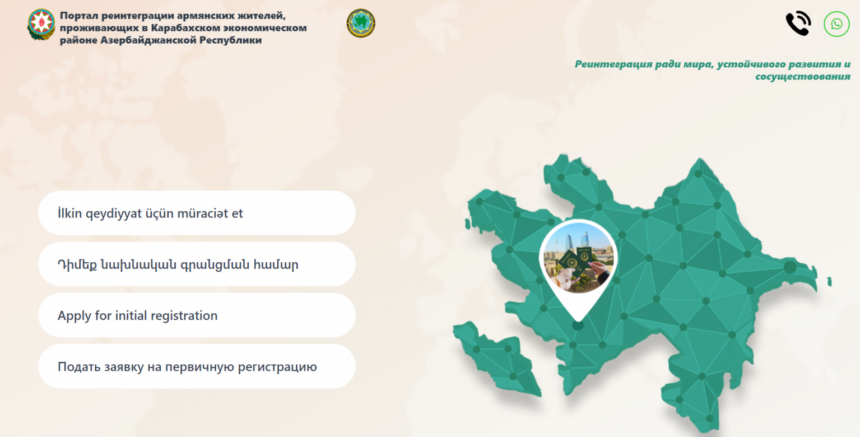 Портал реинтеграции армянских жителей, проживающих в Карабахском экономическом районе Азербайджанской Республики

Реинтеграция ради мира, устойчивого развития и сосуществования

İlkin qeydiyyat üçün müraciət et

Դիմեք նախնական գրանցման համար

Apply for initial registration

Подать заявку на первичную регистрацию